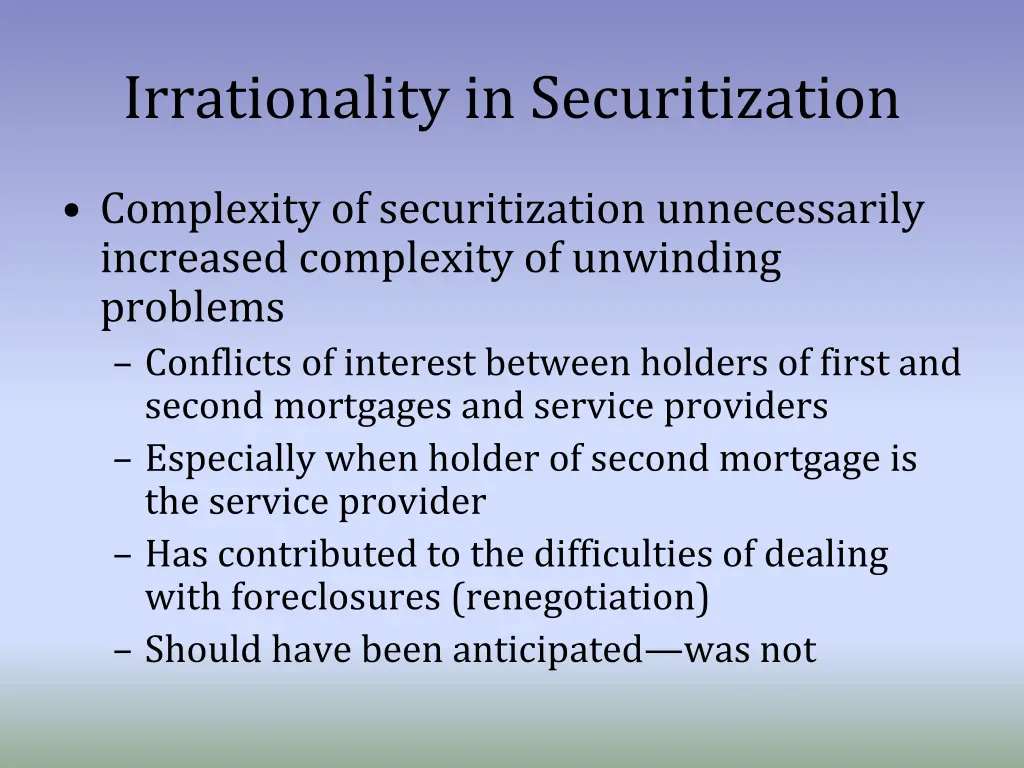 Irrationality in Securitization

• Complexity of securitization unnecessarily increased complexity of unwinding problems
– Conflicts of interest between holders of first and second mortgages and service providers
– Especially when holder of second mortgage is the service provider
– Has contributed to the difficulties of dealing with foreclosures (renegotiation)
– Should have been anticipated—was not